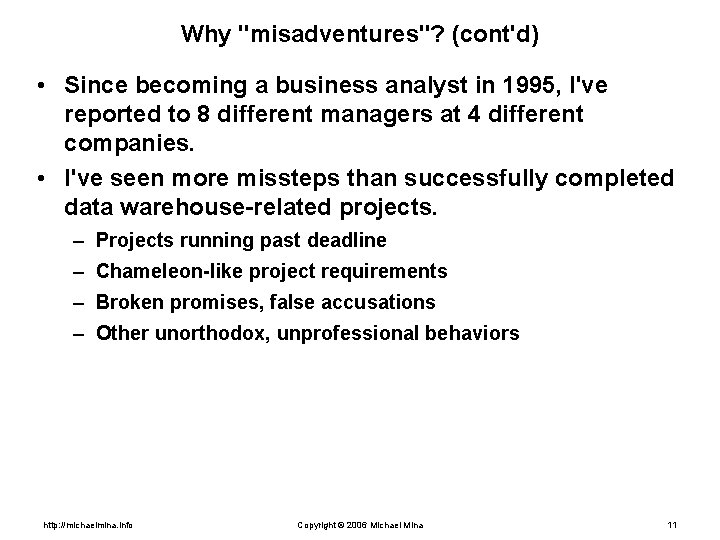 Why "misadventures"? (cont'd)

• Since becoming a business analyst in 1995, I've reported to 8 different managers at 4 different companies.

• I've seen more missteps than successfully completed data warehouse-related projects.

– Projects running past deadline

– Chameleon-like project requirements

– Broken promises, false accusations

– Other unorthodox, unprofessional behaviors

http://michaelmina.info

Copyright © 2006 Michael Mina

11